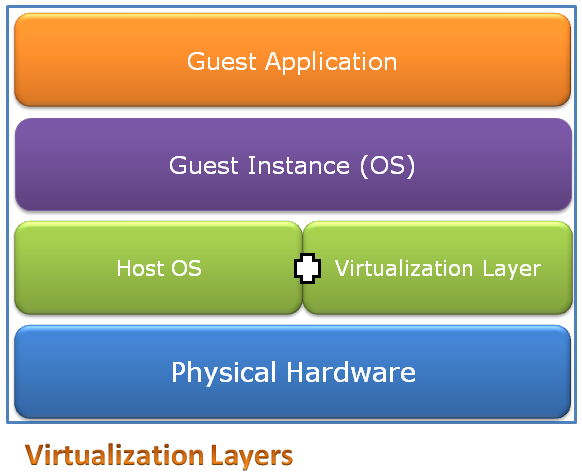 Guest Application

Guest Instance (OS)

Host OS

Virtualization Layer

Physical Hardware

Virtualization Layers